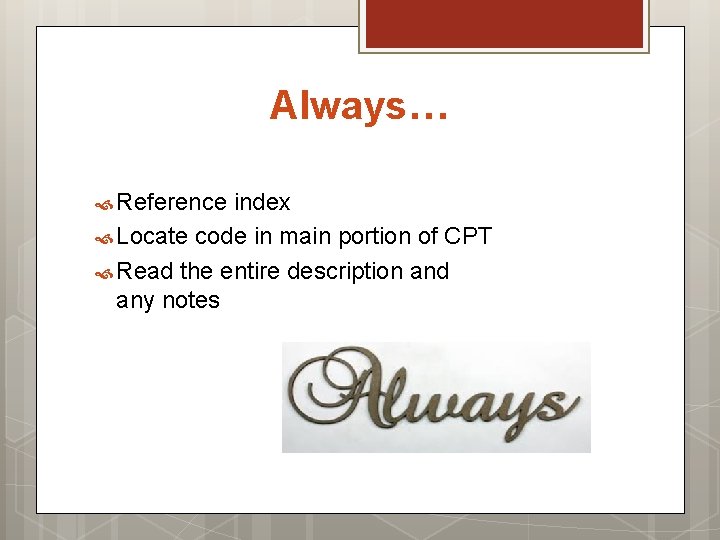 Always…

Reference index
Locate code in main portion of CPT
Read the entire description and any notes

Always